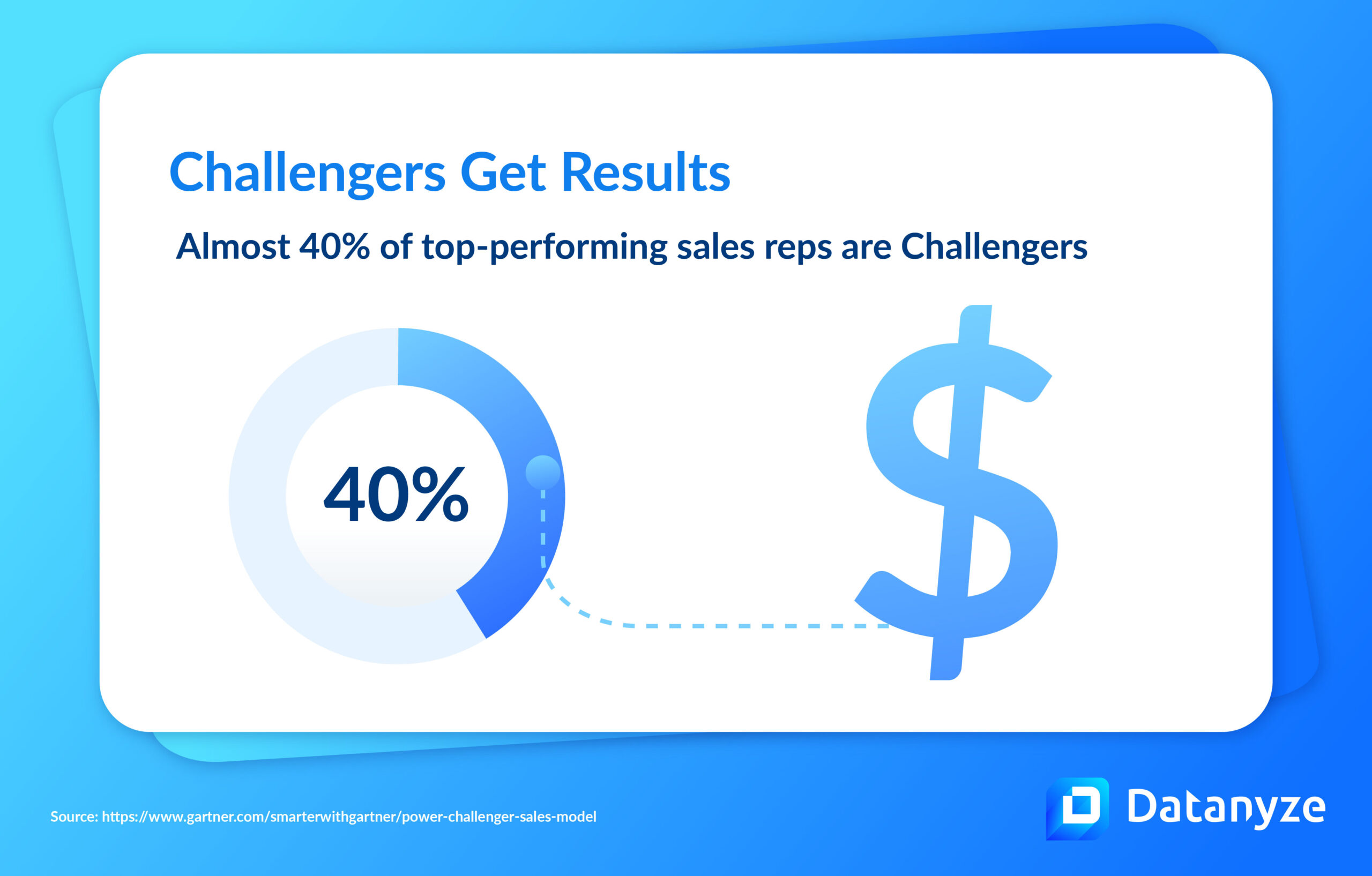 Challengers Get Results

Almost 40% of top-performing sales reps are Challengers

40%

$

Source: https://www.gartner.com/smarterwithgartner/power-challenger-sales-model

Datanyze